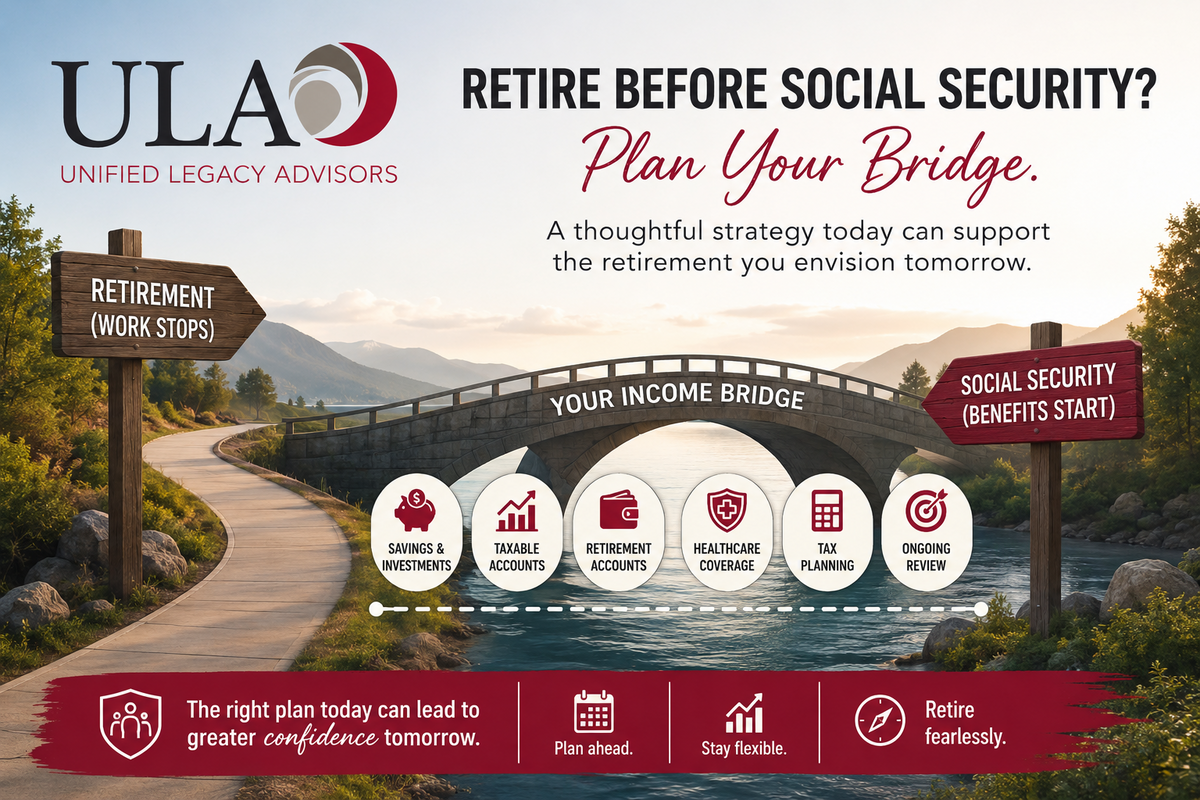 ULA
UNIFIED LEGACY ADVISORS

RETIRE BEFORE SOCIAL SECURITY?
Plan Your Bridge.

A thoughtful strategy today can support the retirement you envision tomorrow.

RETIREMENT (WORK STOPS)

YOUR INCOME BRIDGE

SOCIAL SECURITY (BENEFITS START)

SAVINGS & INVESTMENTS

TAXABLE ACCOUNTS

RETIREMENT ACCOUNTS

HEALTHCARE COVERAGE

TAX PLANNING

ONGOING REVIEW

The right plan today can lead to greater confidence tomorrow.

Plan ahead.

Stay flexible.

Retire fearlessly.